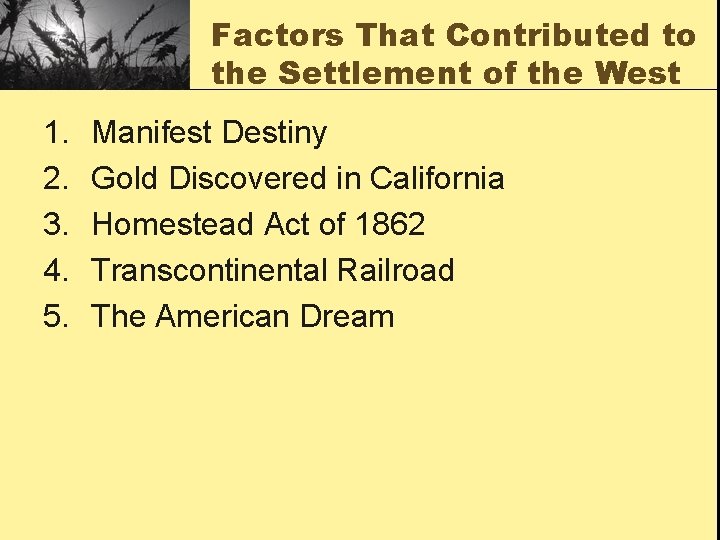 Factors That Contributed to the Settlement of the West

1. Manifest Destiny
2. Gold Discovered in California
3. Homestead Act of 1862
4. Transcontinental Railroad
5. The American Dream